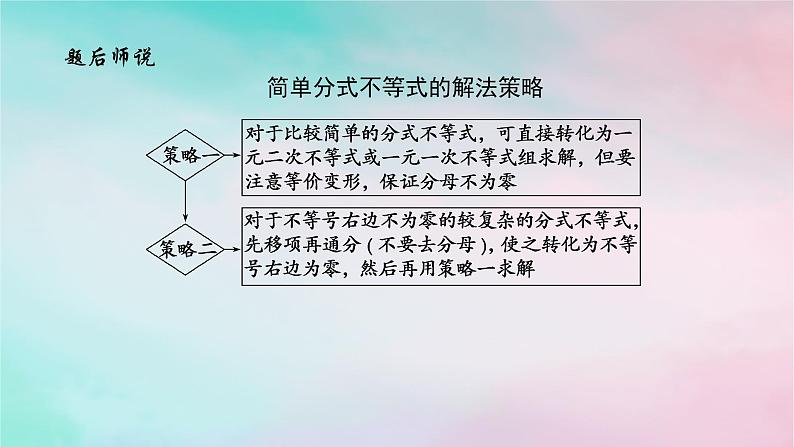 题后师说

简单分式不等式的解法策略

策略一

对于比较简单的分式不等式，可直接转化为一元二次不等式或一元一次不等式组求解，但要注意等价变形，保证分母不为零

策略二

对于不等号右边不为零的较复杂的分式不等式，先移项再通分（不要去分母），使之转化为不等号右边为零，然后再用策略一求解